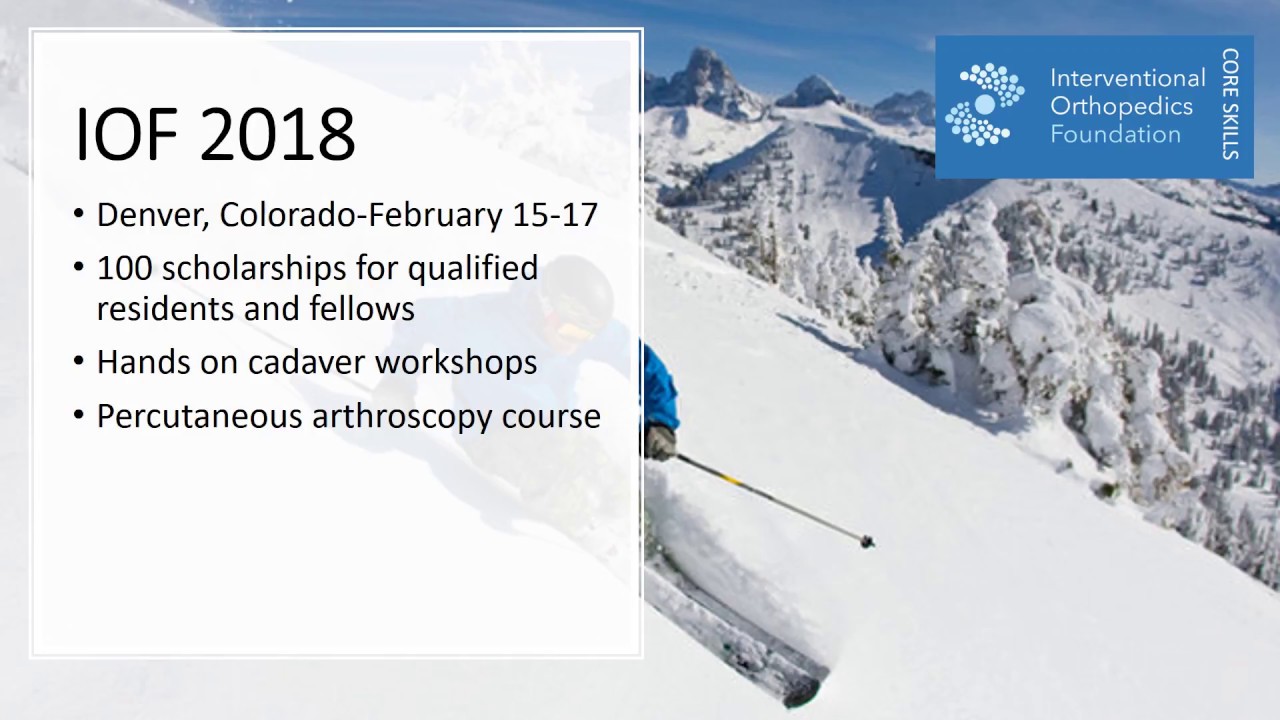 IOF 2018

• Denver, Colorado-February 15-17
• 100 scholarships for qualified residents and fellows
• Hands on cadaver workshops
• Percutaneous arthroscopy course

Interventional Orthopedics Foundation

CORE SKILLS